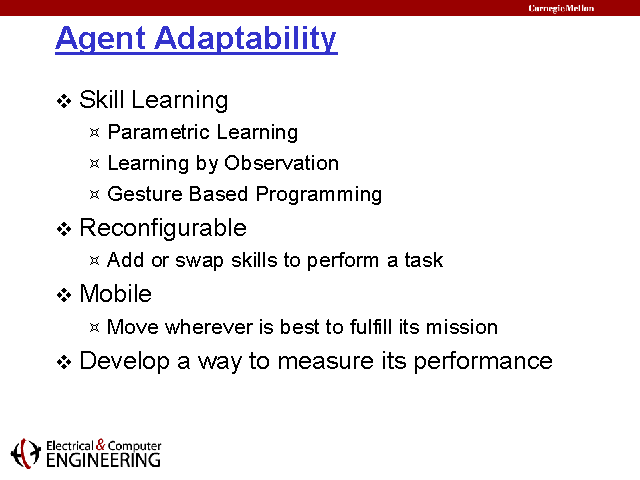 CarnegieMellon

Agent Adaptability

❖ Skill Learning
¤ Parametric Learning
¤ Learning by Observation
¤ Gesture Based Programming
❖ Reconfigurable
¤ Add or swap skills to perform a task
❖ Mobile
¤ Move wherever is best to fulfill its mission
❖ Develop a way to measure its performance

Electrical & Computer ENGINEERING